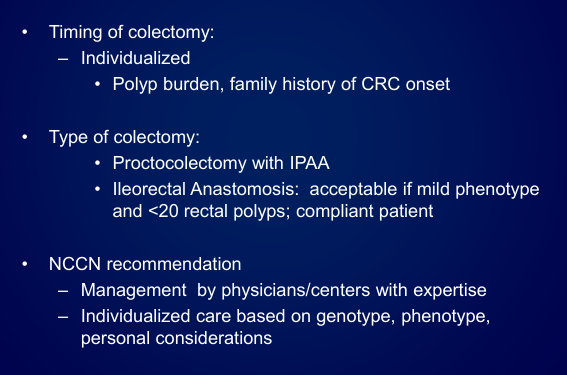 • Timing of colectomy:
  – Individualized
    • Polyp burden, family history of CRC onset

• Type of colectomy:
    • Proctocolectomy with IPAA
    • Ileorectal Anastomosis: acceptable if mild phenotype and <20 rectal polyps; compliant patient

• NCCN recommendation
  – Management by physicians/centers with expertise
  – Individualized care based on genotype, phenotype, personal considerations